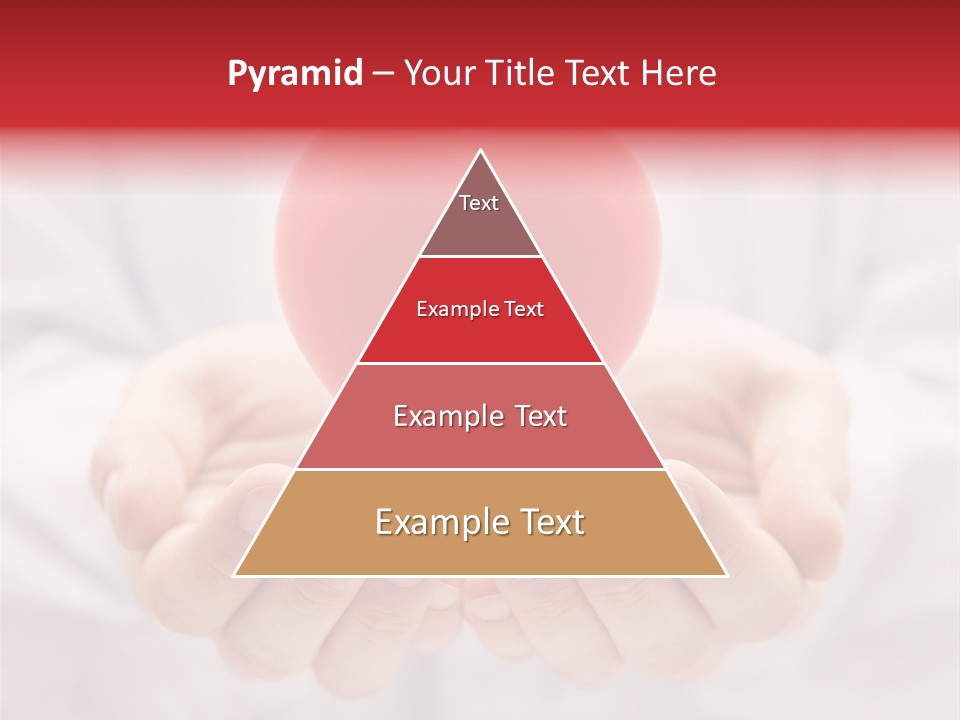 Pyramid – Your Title Text Here

Text

Example Text

Example Text

Example Text